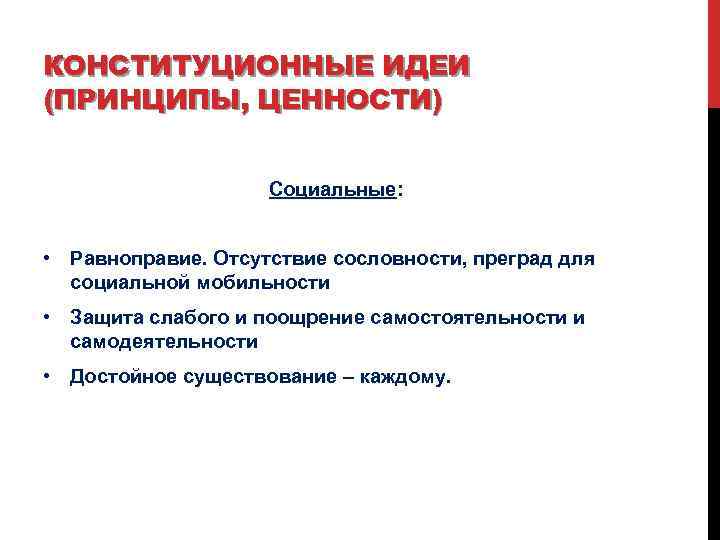 КОНСТИТУЦИОННЫЕ ИДЕИ (ПРИНЦИПЫ, ЦЕННОСТИ)

Социальные:

• Равноправие. Отсутствие сословности, преград для социальной мобильности
• Защита слабого и поощрение самостоятельности и самодеятельности
• Достойное существование – каждому.